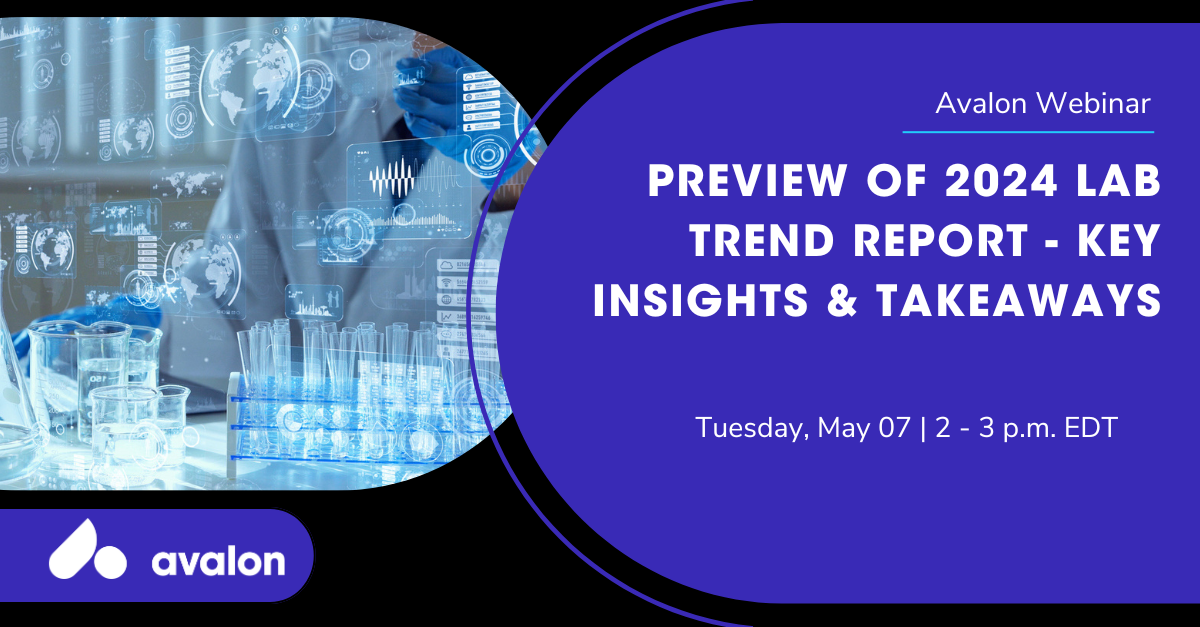 Avalon Webinar

PREVIEW OF 2024 LAB TREND REPORT - KEY INSIGHTS & TAKEAWAYS

Tuesday, May 07 | 2 - 3 p.m. EDT

avalon